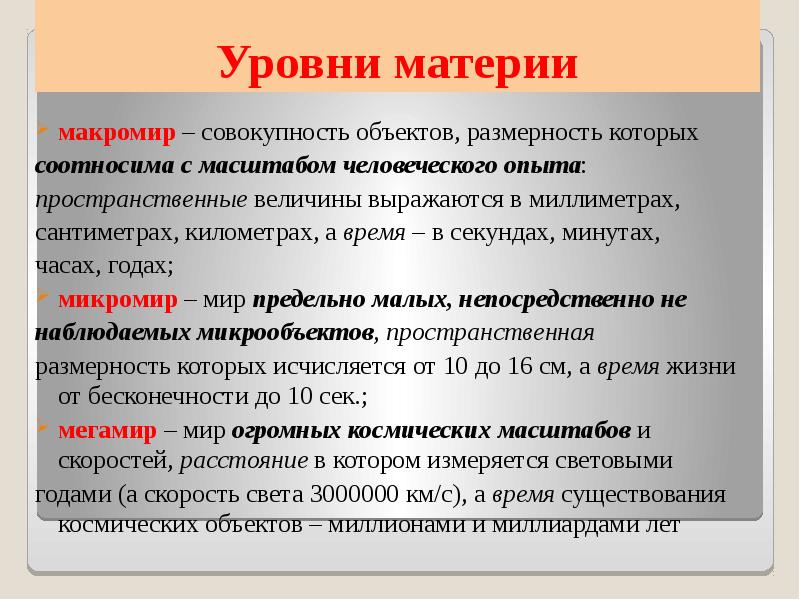 Уровни материи

макромир – совокупность объектов, размерность которых соотносима с масштабом человеческого опыта: пространственные величины выражаются в миллиметрах, сантиметрах, километрах, а время – в секундах, минутах, часах, годах;

микромир – мир предельно малых, непосредственно не наблюдаемых микрообъектов, пространственная размерность которых исчисляется от 10 до 16 см, а время жизни от бесконечности до 10 сек.;

мегамир – мир огромных космических масштабов и скоростей, расстояние в котором измеряется световыми годами (а скорость света 3000000 км/с), а время существования космических объектов – миллионами и миллиардами лет